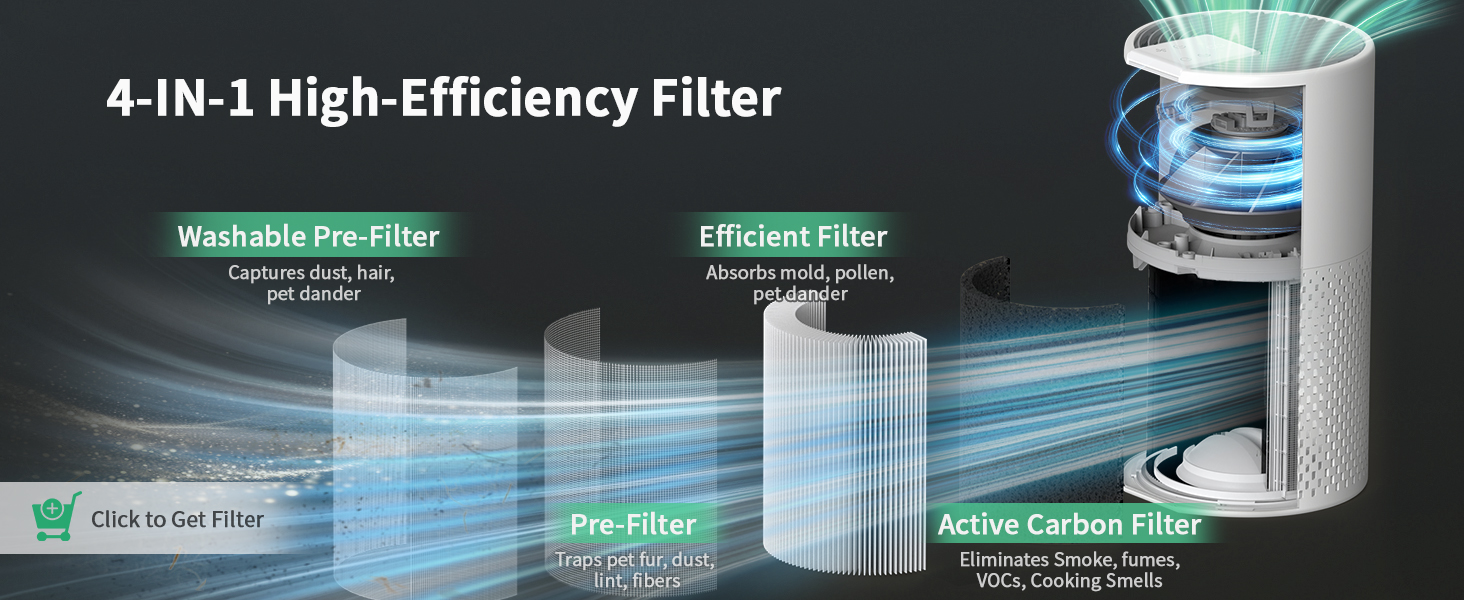 4-IN-1 High-Efficiency Filter

Washable Pre-Filter
Captures dust, hair, pet dander

Efficient Filter
Absorbs mold, pollen, pet dander

Click to Get Filter

Pre-Filter
Traps pet fur, dust, lint, fibers

Active Carbon Filter
Eliminates Smoke, fumes, VOCs, Cooking Smells